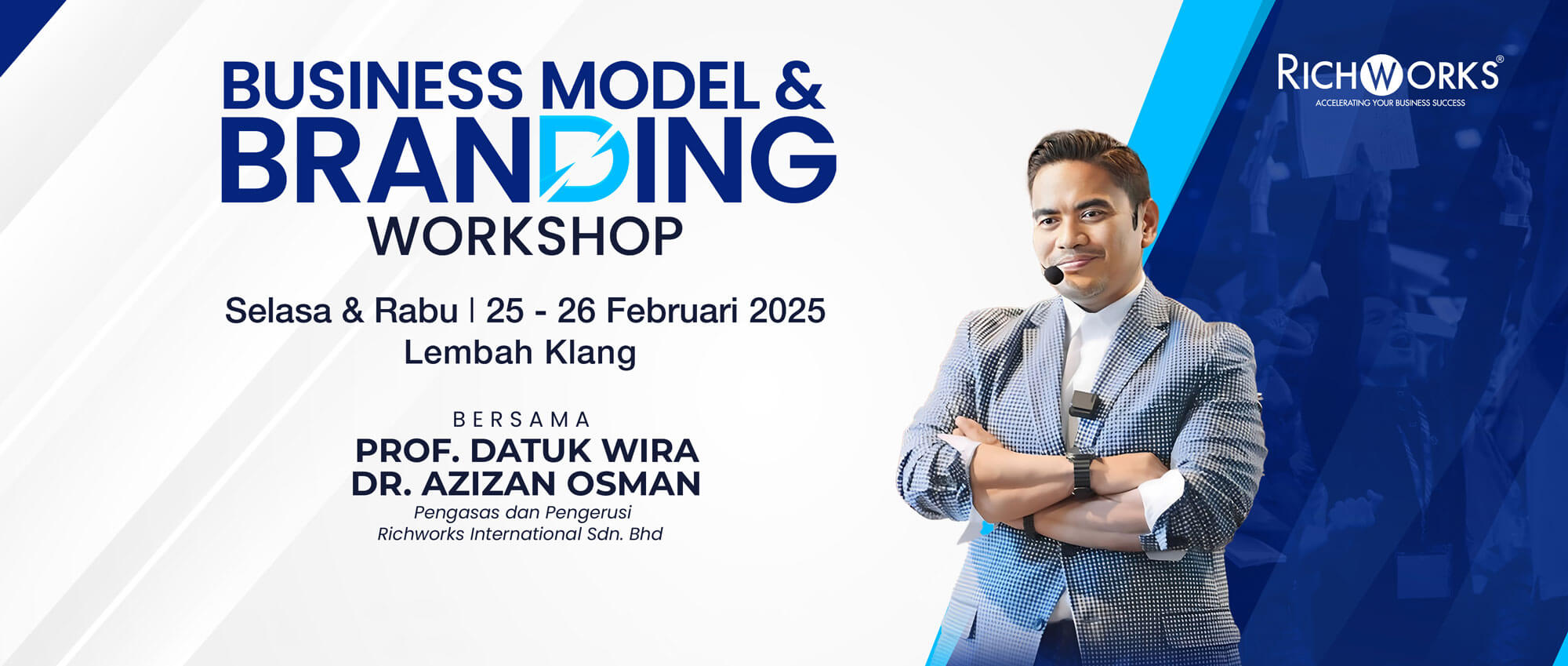 BUSINESS MODEL &
BRANDING
WORKSHOP

Selasa & Rabu | 25 - 26 Februari 2025
Lembah Klang

BERSAMA
PROF. DATUK WIRA
DR. AZIZAN OSMAN
Pengasas dan Pengerusi
Richworks International Sdn. Bhd

RICHWORKS®
ACCELERATING YOUR BUSINESS SUCCESS